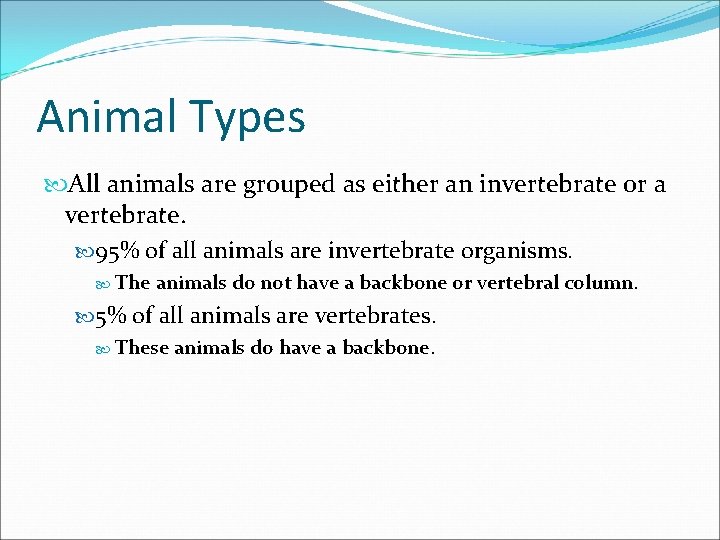 Animal Types

All animals are grouped as either an invertebrate or a vertebrate.

95% of all animals are invertebrate organisms.

The animals do not have a backbone or vertebral column.

5% of all animals are vertebrates.

These animals do have a backbone.